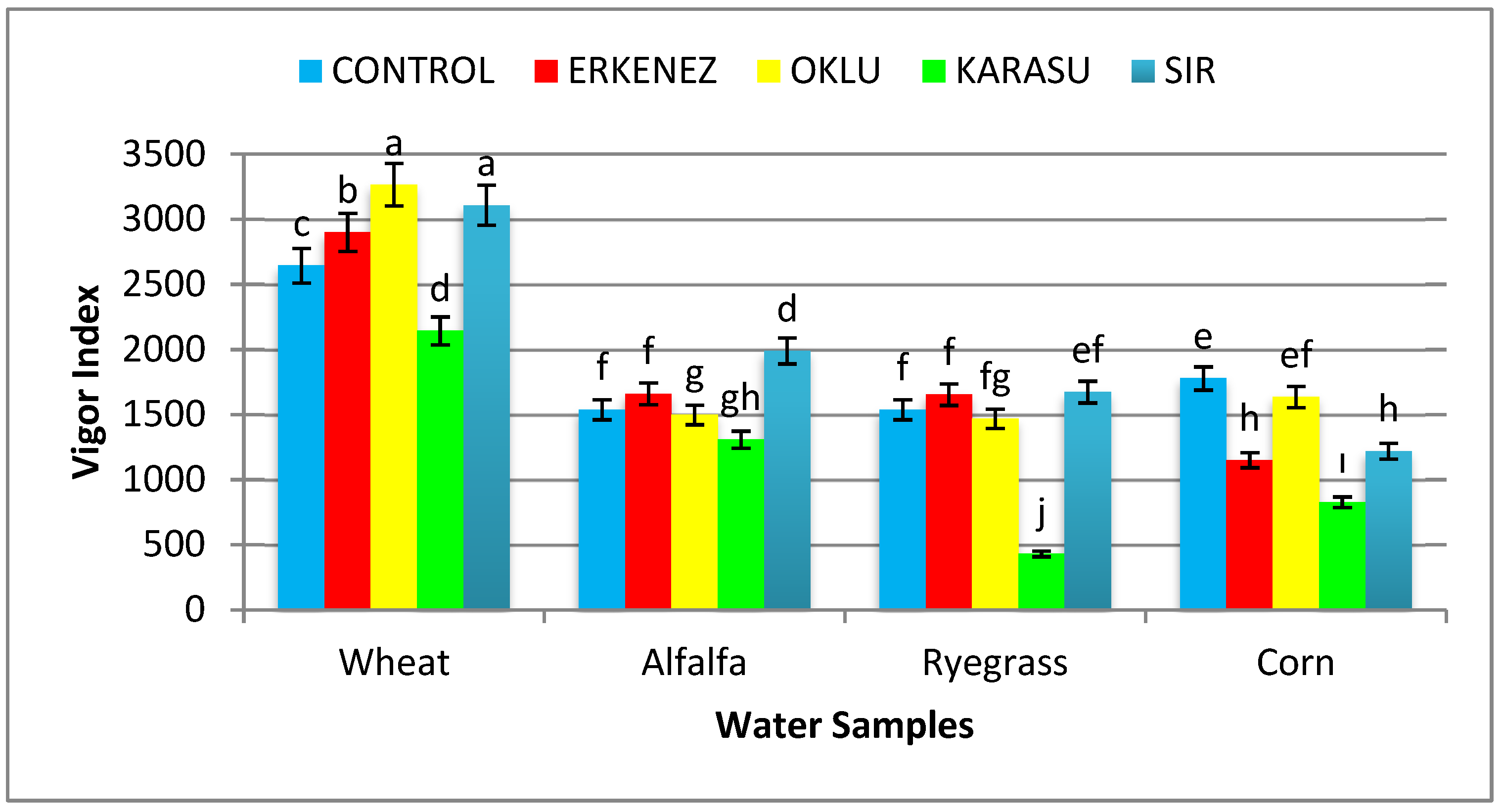 CONTROL ERKENEZ OKLU KARASU SIR

Vigor Index

3500
3000
2500
2000
1500
1000
500
0

c b a d a
f f g gh d
f f fg j ef
e h ef ı h

Wheat Alfalfa Ryegrass Corn

Water Samples